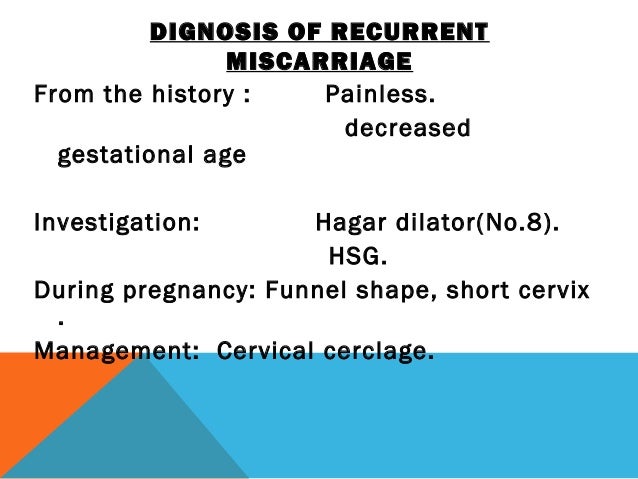 DIGNOSIS OF RECURRENT MISCARRIAGE

From the history : Painless.
decreased gestational age

Investigation: Hagar dilator(No.8).
HSG.
During pregnancy: Funnel shape, short cervix .
Management: Cervical cerclage.